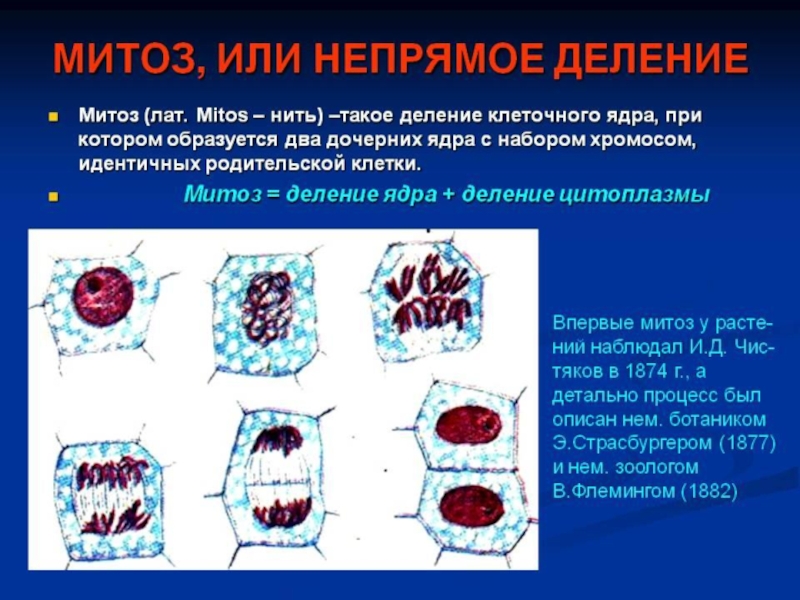 МИТОЗ, ИЛИ НЕПРЯМОЕ ДЕЛЕНИЕ

Митоз (лат. Mitos – нить) –такое деление клеточного ядра, при котором образуется два дочерних ядра с набором хромосом, идентичных родительской клетки.

Митоз = деление ядра + деление цитоплазмы

Впервые митоз у растений наблюдал И.Д. Чистяков в 1874 г., а детально процесс был описан нем. ботаником Э.Страсбургером (1877) и нем. зоологом В.Флемингом (1882)